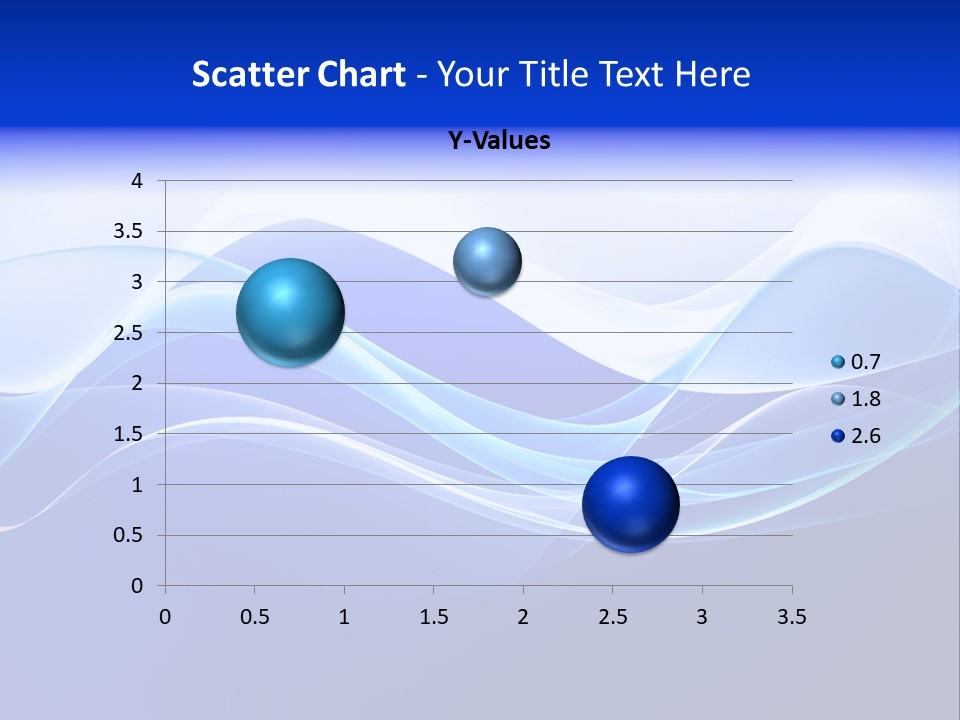 Scatter Chart - Your Title Text Here

Y-Values

4
3.5
3
2.5
2
1.5
1
0.5
0

0 0.5 1 1.5 2 2.5 3 3.5

0.7
1.8
2.6